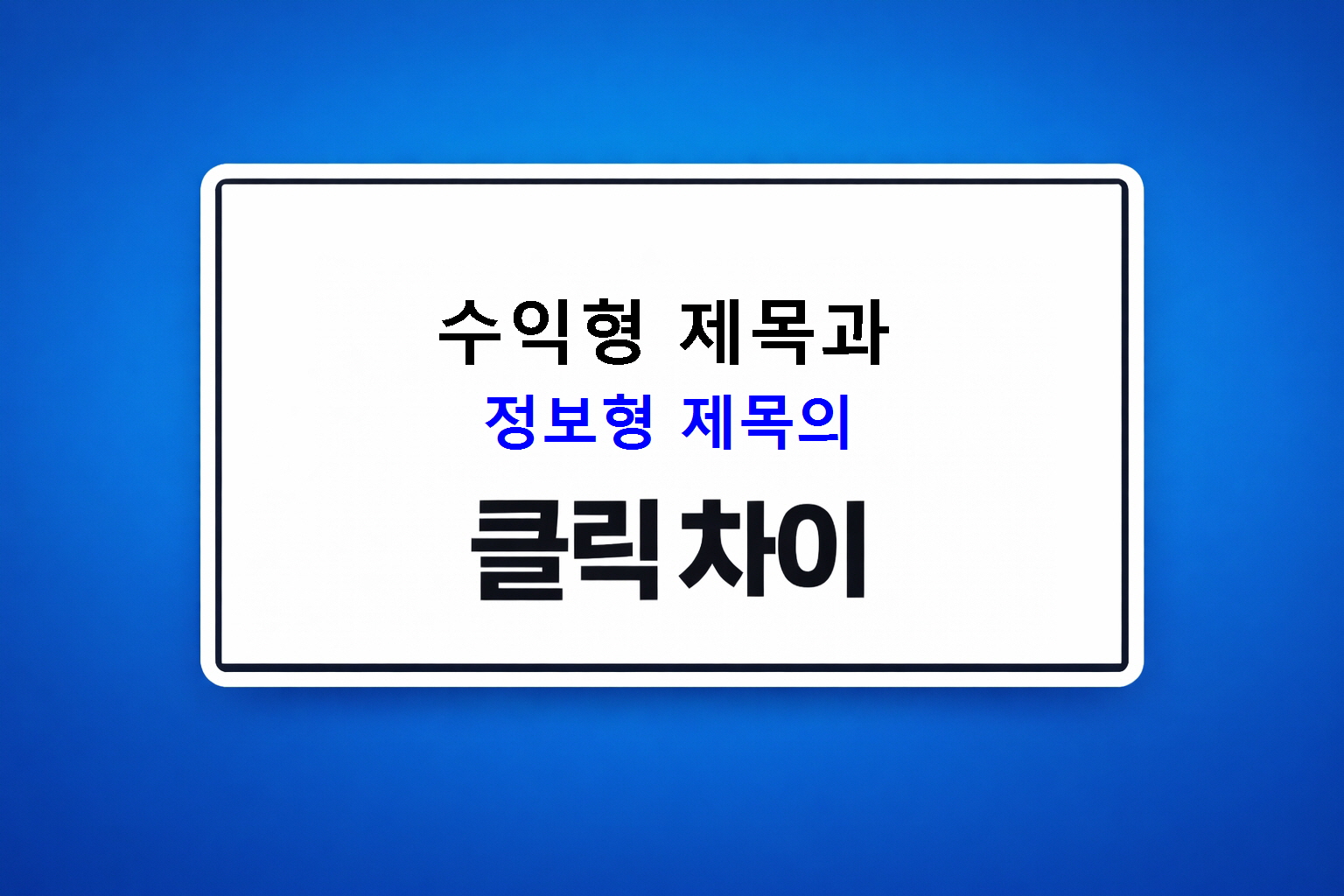 수익형 제목과
정보형 제목의
클릭차이